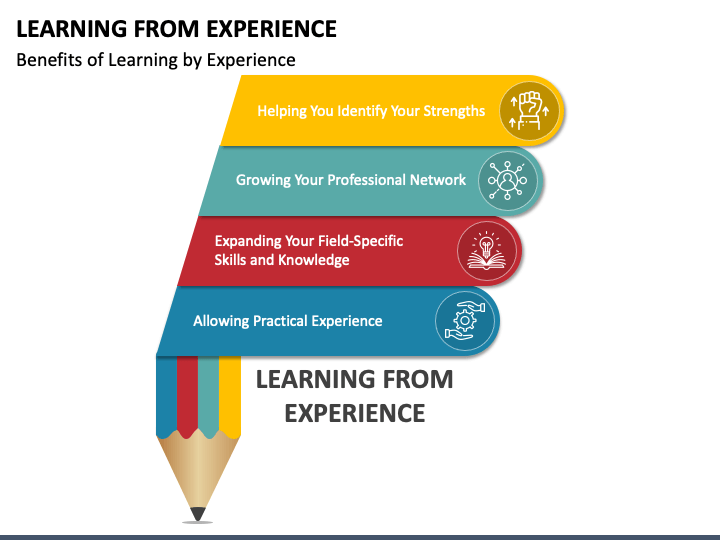 LEARNING FROM EXPERIENCE

Benefits of Learning by Experience

Helping You Identify Your Strengths

Growing Your Professional Network

Expanding Your Field-Specific Skills and Knowledge

Allowing Practical Experience

LEARNING FROM EXPERIENCE